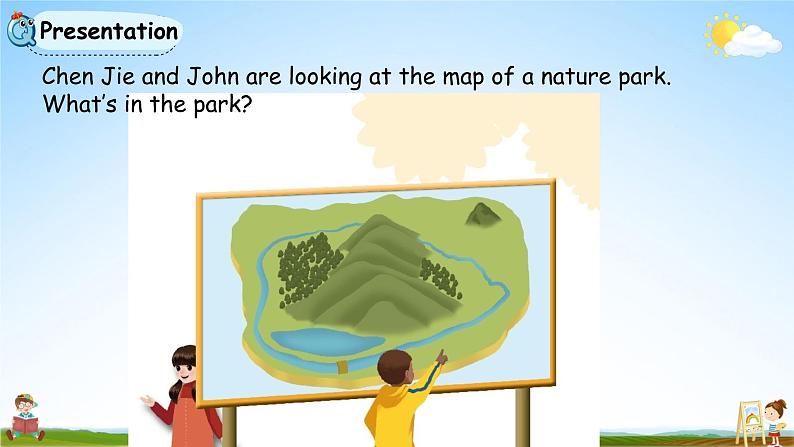 Presentation

Chen Jie and John are looking at the map of a nature park. What's in the park?